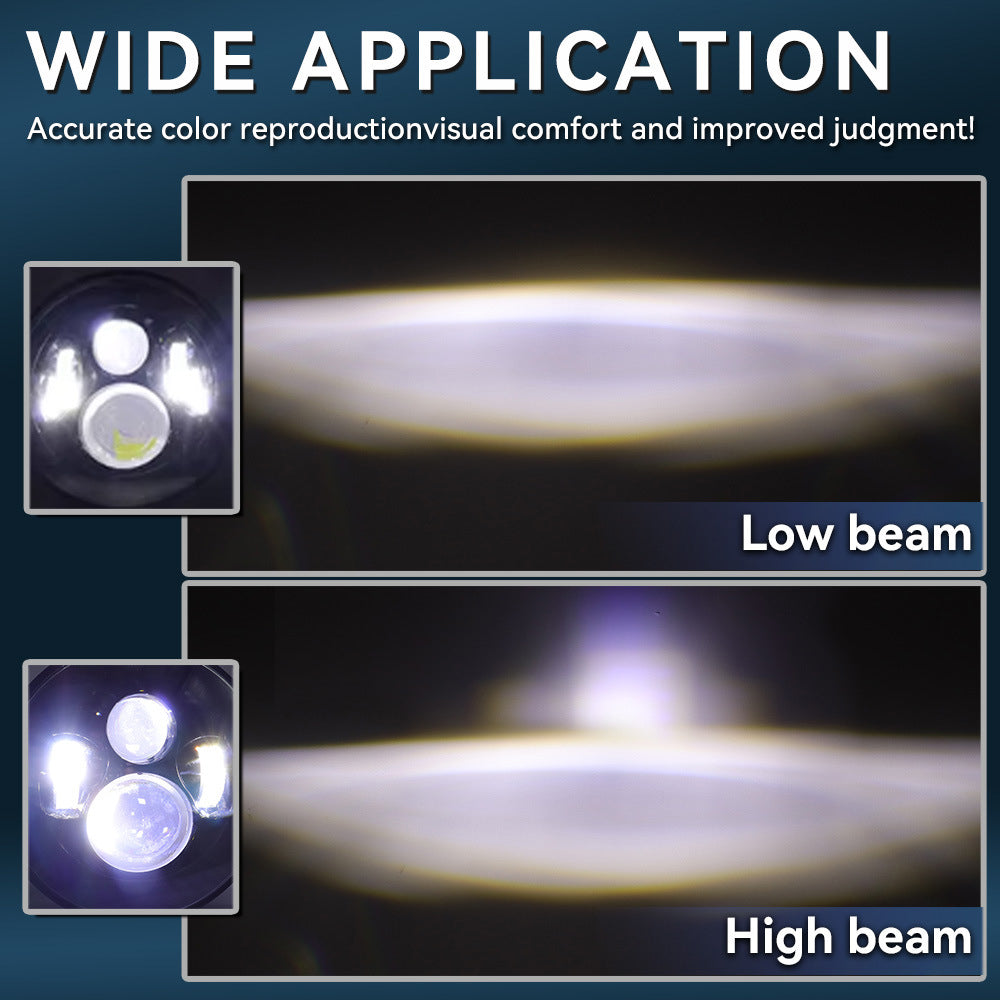 WIDE APPLICATION

Accurate color reproductionvisual comfort and improved judgment!

Low beam

High beam